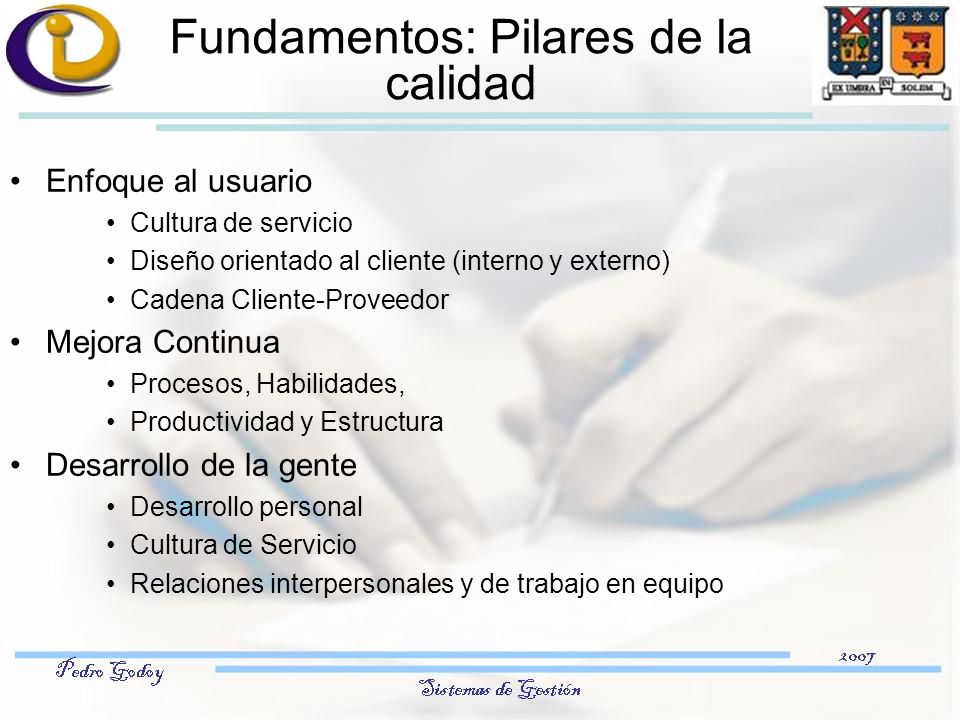 Fundamentos: Pilares de la calidad

EX UMBRA IN SOLEM

• Enfoque al usuario
  • Cultura de servicio
  • Diseño orientado al cliente (interno y externo)
  • Cadena Cliente-Proveedor
• Mejora Continua
  • Procesos, Habilidades,
  • Productividad y Estructura
• Desarrollo de la gente
  • Desarrollo personal
  • Cultura de Servicio
  • Relaciones interpersonales y de trabajo en equipo

Pedro Godoy

2007

Sistemas de Gestión